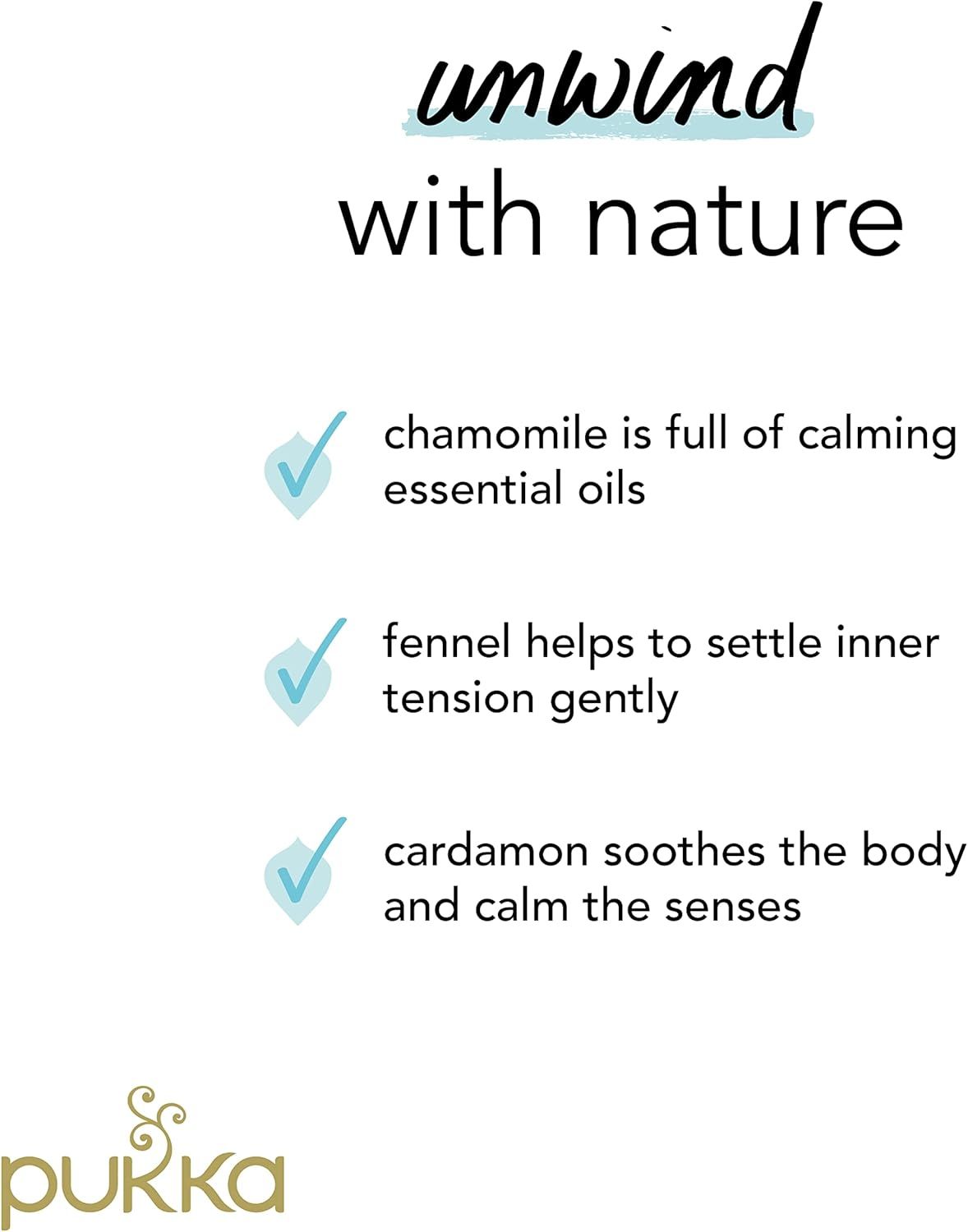 unwind
with nature

chamomile is full of calming essential oils

fennel helps to settle inner tension gently

cardamon soothes the body and calm the senses

pukka